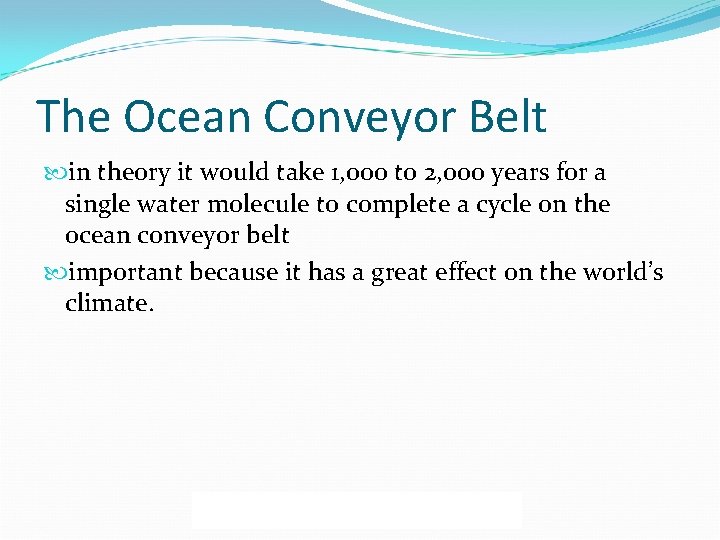 The Ocean Conveyor Belt

in theory it would take 1,000 to 2,000 years for a single water molecule to complete a cycle on the ocean conveyor belt

important because it has a great effect on the world's climate.